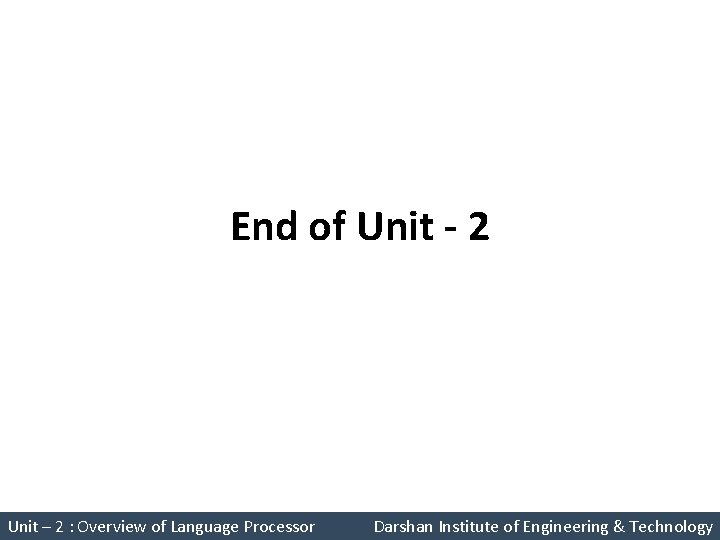 End of Unit - 2

Unit – 2 : Overview of Language Processor

Darshan Institute of Engineering & Technology